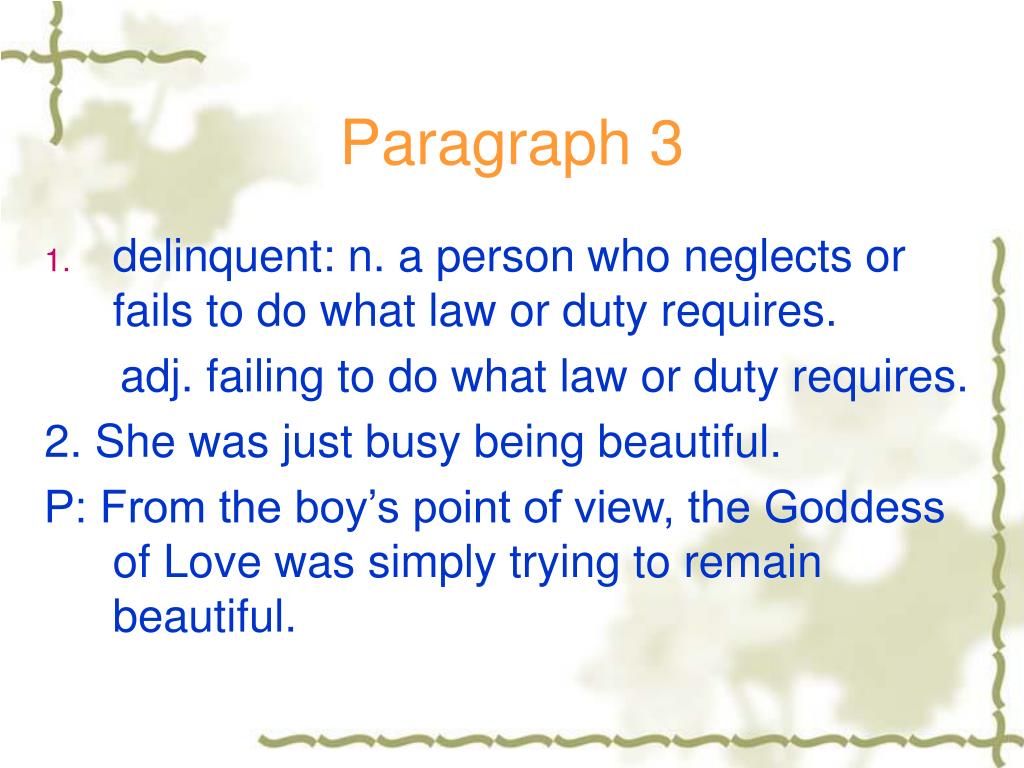 Paragraph 3

1. delinquent: n. a person who neglects or fails to do what law or duty requires.

adj. failing to do what law or duty requires.

2. She was just busy being beautiful.

P: From the boy’s point of view, the Goddess of Love was simply trying to remain beautiful.